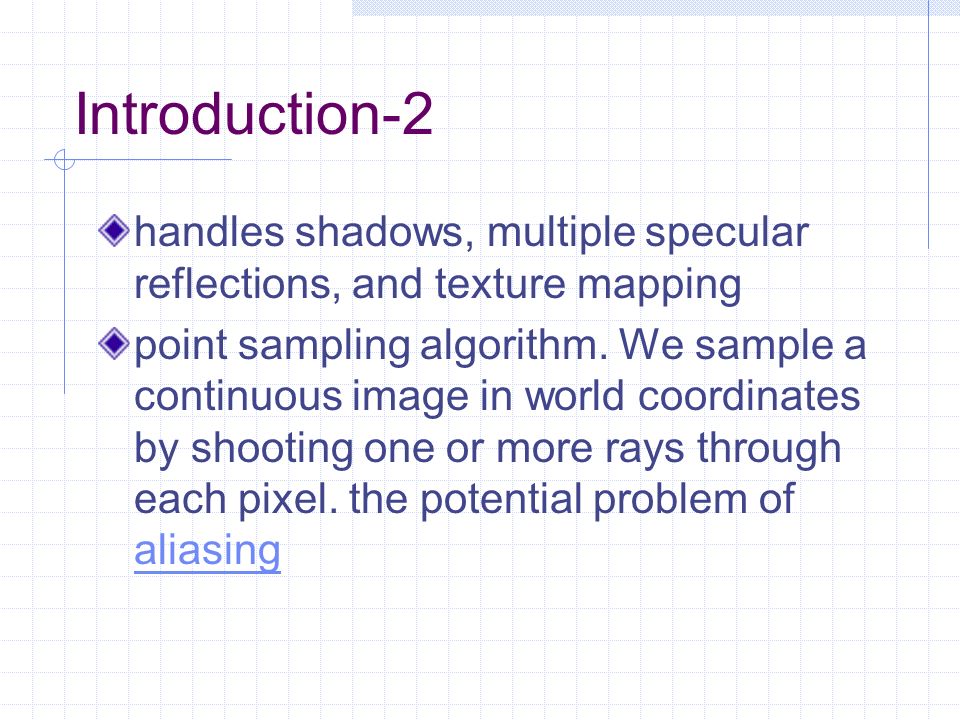 Introduction-2

handles shadows, multiple specular reflections, and texture mapping

point sampling algorithm. We sample a continuous image in world coordinates by shooting one or more rays through each pixel. the potential problem of aliasing